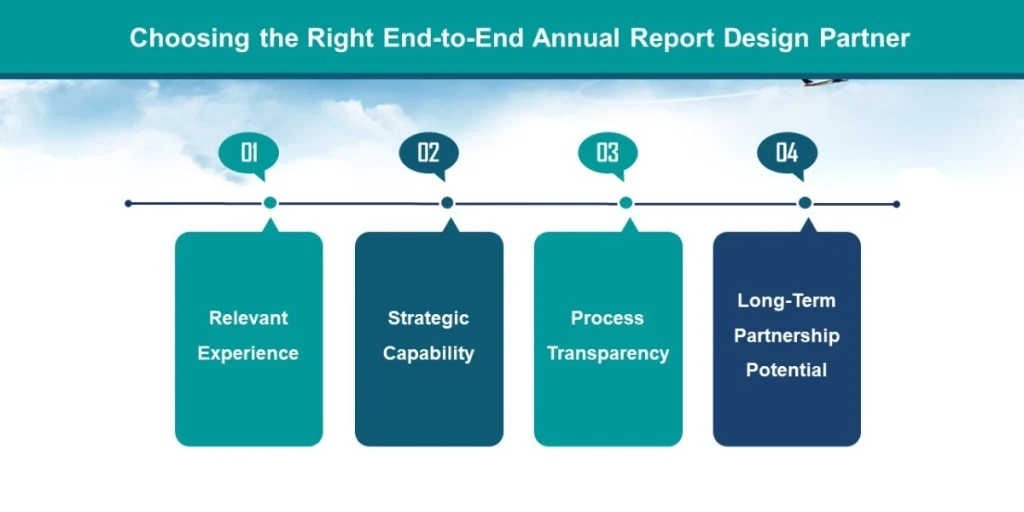 Choosing the Right End-to-End Annual Report Design Partner

01

02

03

04

Relevant Experience

Strategic Capability

Process Transparency

Long-Term Partnership Potential